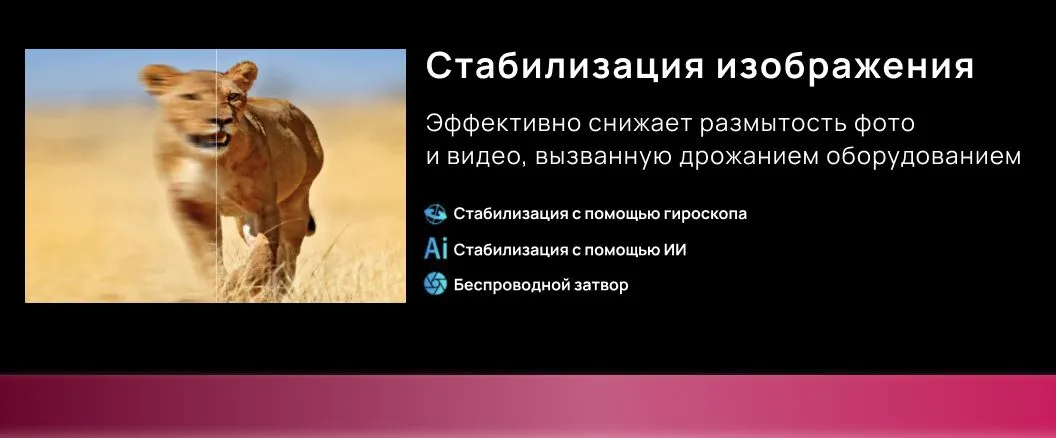 Стабилизация изображения

Эффективно снижает размытость фото и видео, вызванную дрожанием оборудованием

Стабилизация с помощью гироскопа

Ai Стабилизация с помощью ИИ

Беспроводной затвор